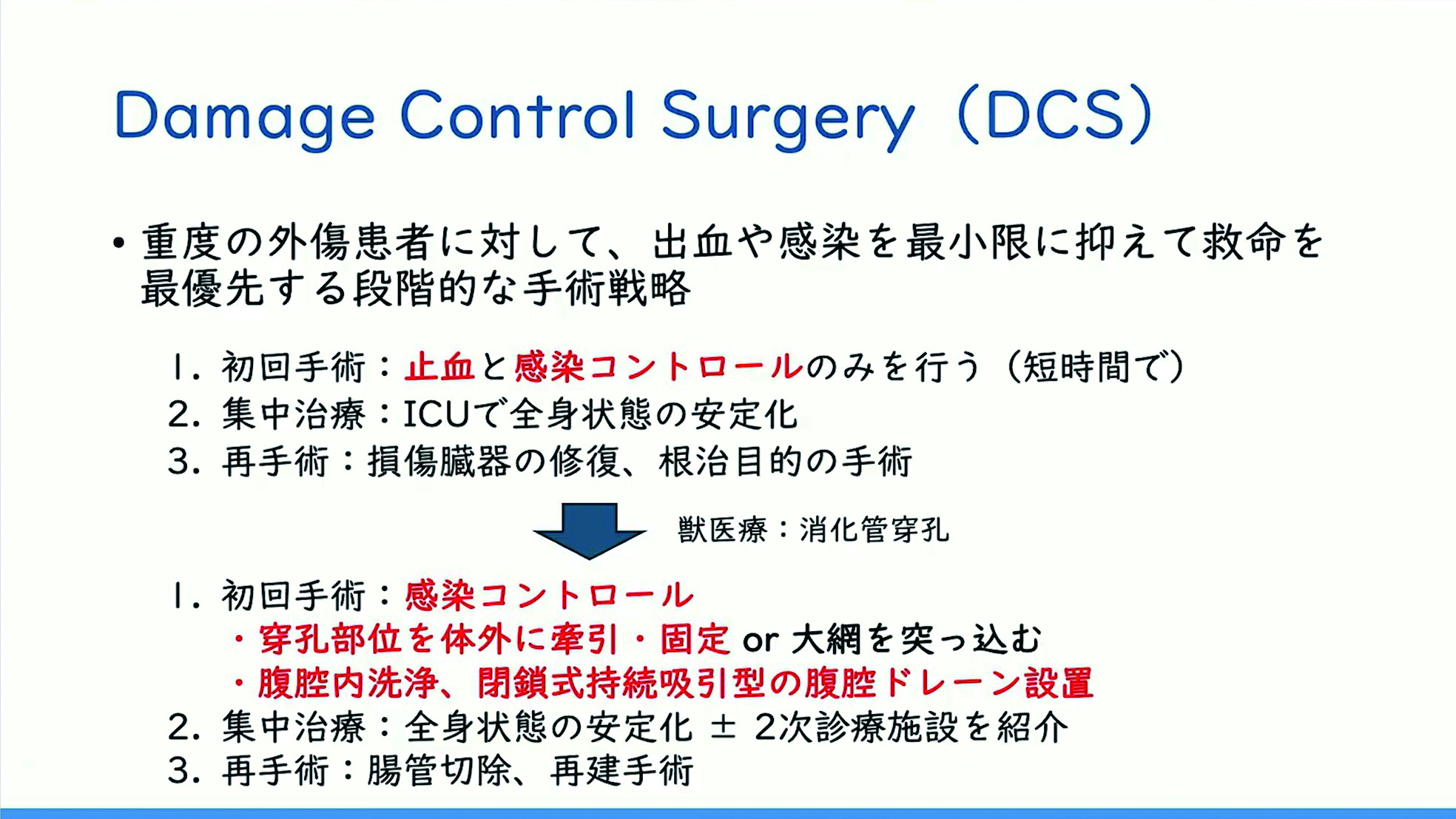 Damage Control Surgery（DCS）

• 重度の外傷患者に対して、出血や感染を最小限に抑えて救命を最優先する段階的な手術戦略

1. 初回手術：止血と感染コントロールのみを行う（短時間で）
2. 集中治療：ICUで全身状態の安定化
3. 再手術：損傷臓器の修復、根治目的の手術

獣医療：消化管穿孔

1. 初回手術：感染コントロール
・穿孔部位を体外に牽引・固定 or 大網を突っ込む
・腹腔内洗浄、閉鎖式持続吸引型の腹腔ドレーン設置
2. 集中治療：全身状態の安定化 ± 2次診療施設を紹介
3. 再手術：腸管切除、再建手術